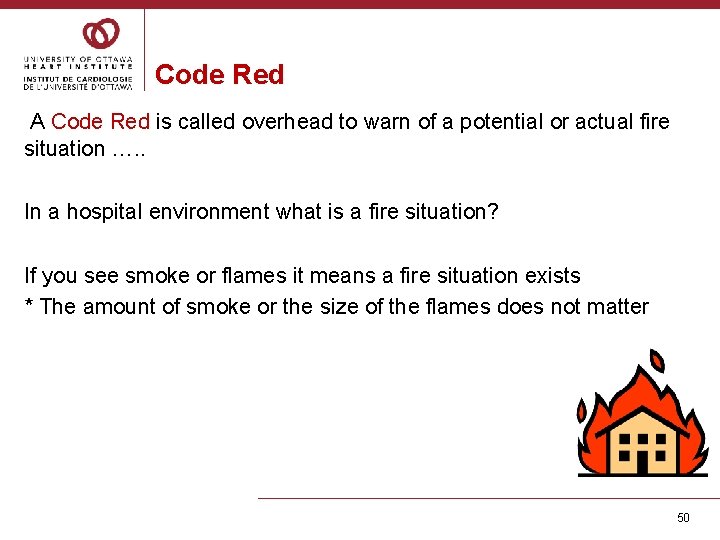 UNIVERSITY OF OTTAWA
HEART INSTITUTE
INSTITUT DE CARDIOLOGIE
DE L'UNIVERSITÉ D'OTTAWA

Code Red

A Code Red is called overhead to warn of a potential or actual fire situation …..

In a hospital environment what is a fire situation?

If you see smoke or flames it means a fire situation exists
* The amount of smoke or the size of the flames does not matter

50